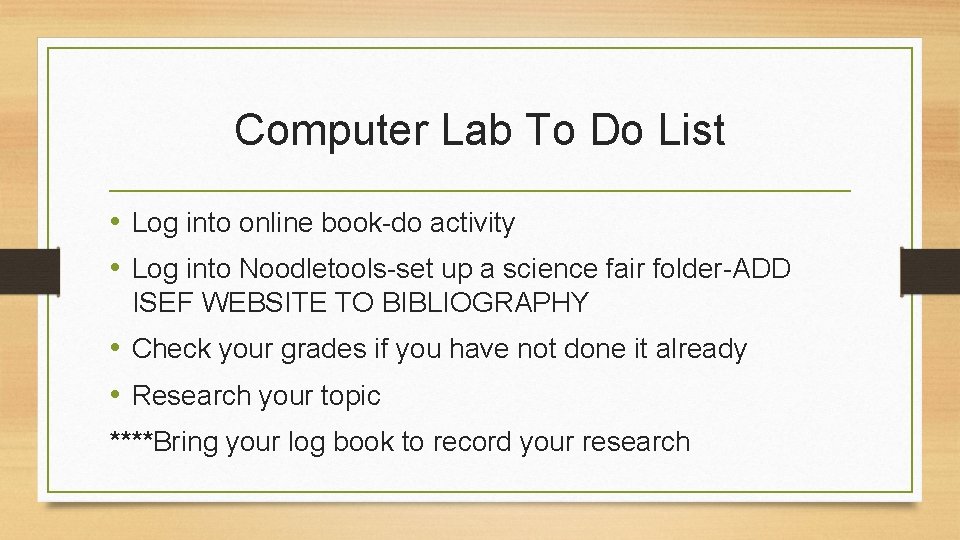 Computer Lab To Do List

• Log into online book-do activity
• Log into Noodletools-set up a science fair folder-ADD ISEF WEBSITE TO BIBLIOGRAPHY
• Check your grades if you have not done it already
• Research your topic

****Bring your log book to record your research